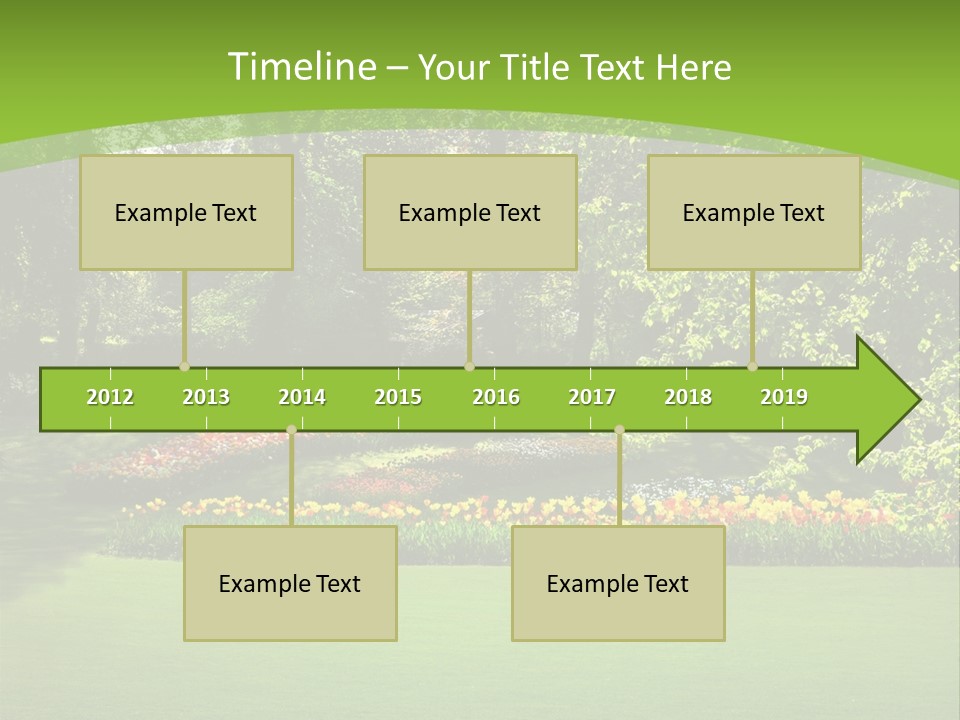 Timeline – Your Title Text Here

Example Text

Example Text

Example Text

2012 2013 2014 2015 2016 2017 2018 2019

Example Text

Example Text